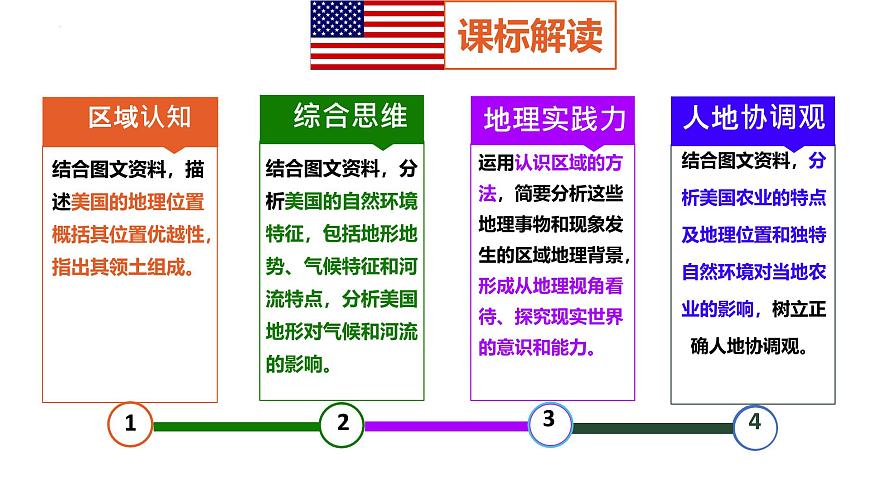 课标解读

区域认知

结合图文资料，描述美国的地理位置概括其位置优越性，指出其领土组成。

综合思维

结合图文资料，分析美国的自然环境特征，包括地形地势、气候特征和河流特点，分析美国地形对气候和河流的影响。

地理实践力

运用认识区域的方法，简要分析这些地理事物和现象发生的区域地理背景，形成从地理视角看待、探究现实世界的意识和能力。

人地协调观

结合图文资料，分析美国农业的特点及地理位置和独特自然环境对当地农业的影响，树立正确人地协调观。

1

2

3

4